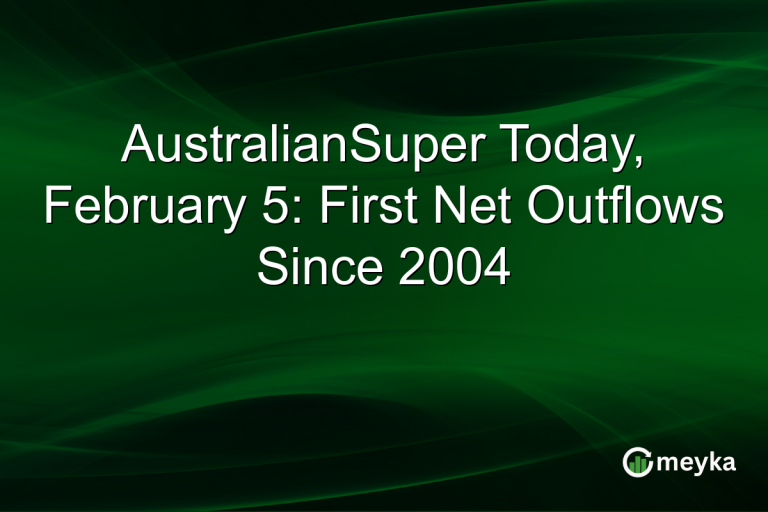 AustralianSuper Today, February 5: First Net Outflows Since 2004

meyka